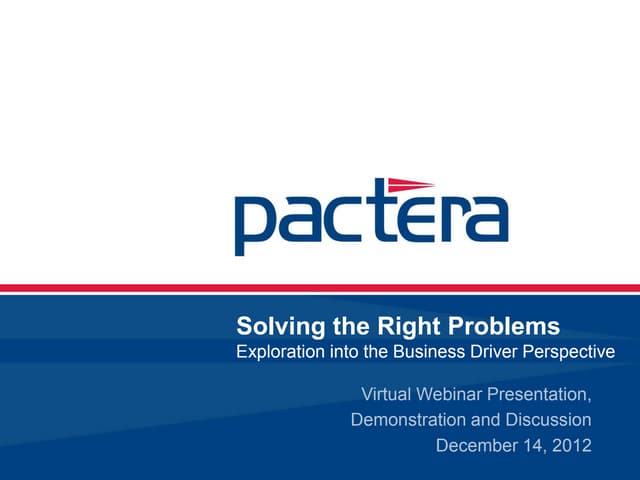 pactera

Solving the Right Problems
Exploration into the Business Driver Perspective

Virtual Webinar Presentation,
Demonstration and Discussion
December 14, 2012